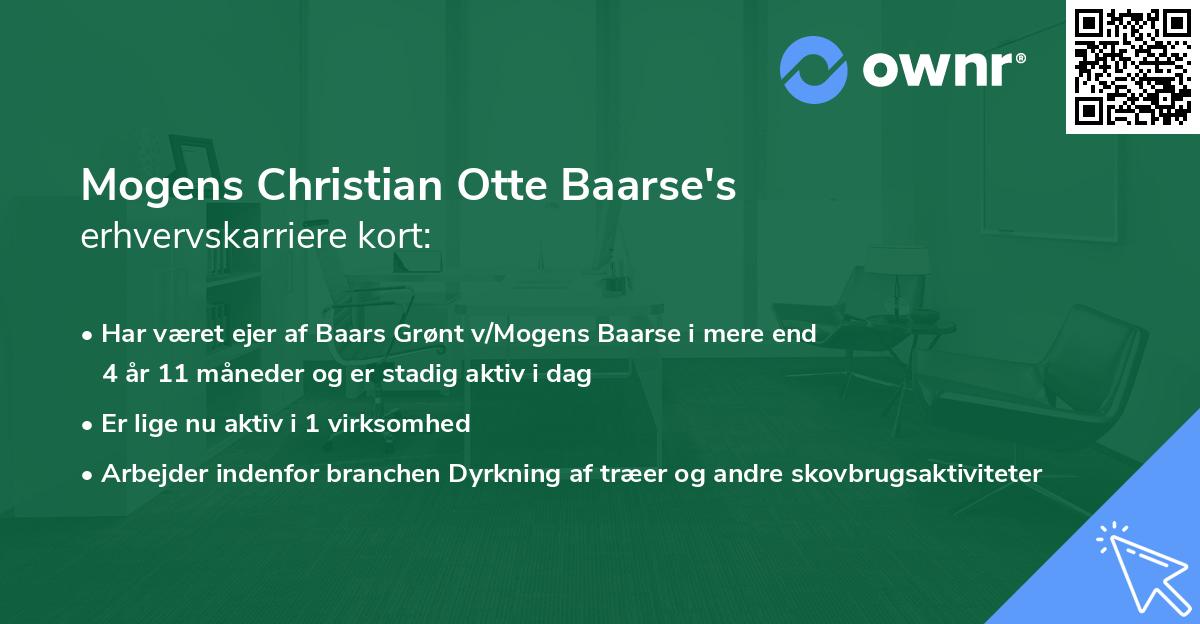 ownr®

Mogens Christian Otte Baarse's
erhvervskarriere kort:

• Har været ejer af Baars Grønt v/Mogens Baarse i mere end 4 år 11 måneder og er stadig aktiv i dag
• Er lige nu aktiv i 1 virksomhed
• Arbejder indenfor branchen Dyrkning af træer og andre skovbrugsaktiviteter